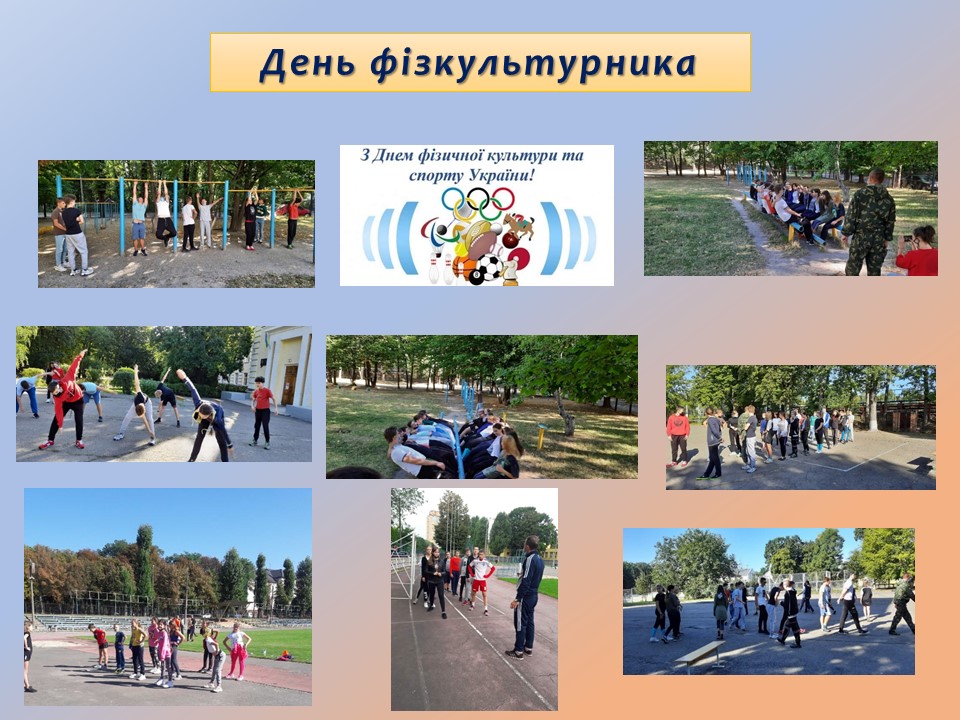 День фізкультурника

З Днем фізичної культури та спорту України!